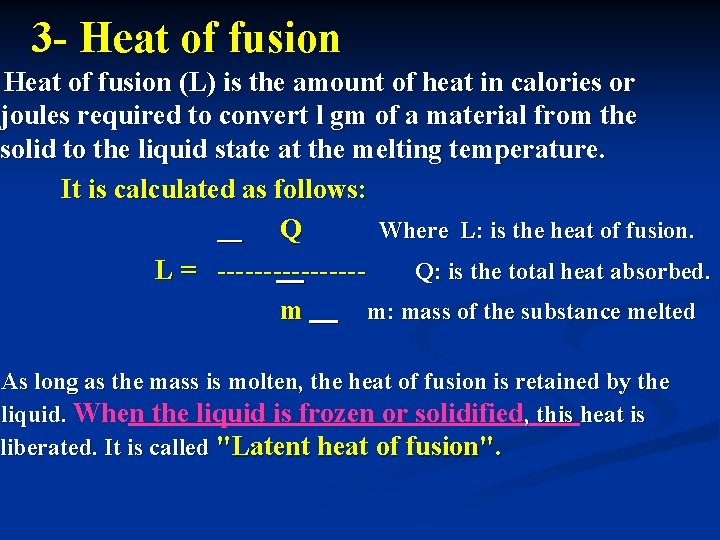 3- Heat of fusion

Heat of fusion (L) is the amount of heat in calories or joules required to convert l gm of a material from the solid to the liquid state at the melting temperature.

It is calculated as follows:

$L = \frac{Q}{m}$

Where L: is the heat of fusion.
Q: is the total heat absorbed.
m: mass of the substance melted

As long as the mass is molten, the heat of fusion is retained by the liquid. When the liquid is frozen or solidified, this heat is liberated. It is called "Latent heat of fusion".